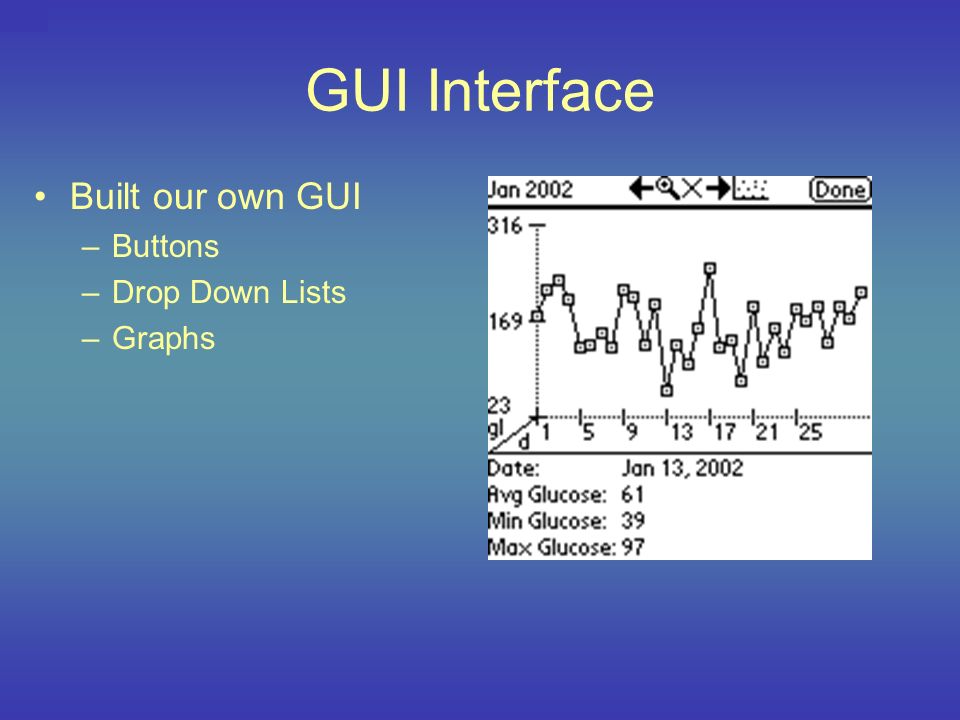 GUI Interface

• Built our own GUI
– Buttons
– Drop Down Lists
– Graphs

Jan 2002 Done
316
169
23
gl
d
1 5 9 13 17 21 25
Date: Jan 13, 2002
Avg Glucose: 61
Min Glucose: 39
Max Glucose: 97